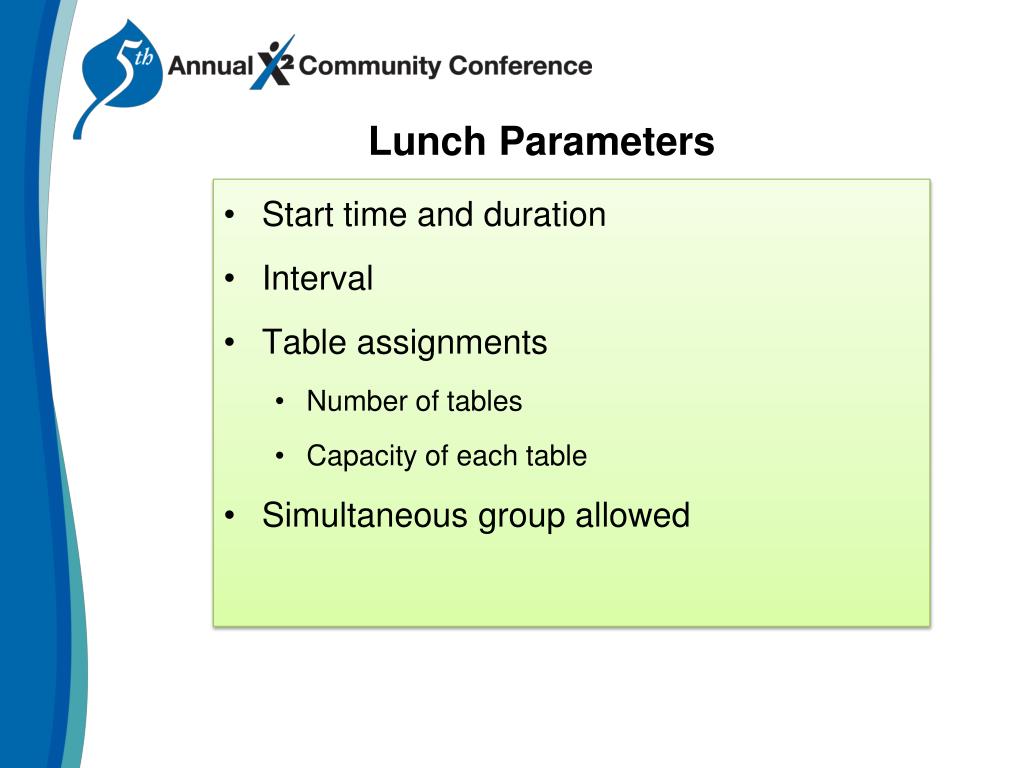 5th Annual X2 Community Conference

Lunch Parameters

• Start time and duration
• Interval
• Table assignments
  • Number of tables
  • Capacity of each table
• Simultaneous group allowed